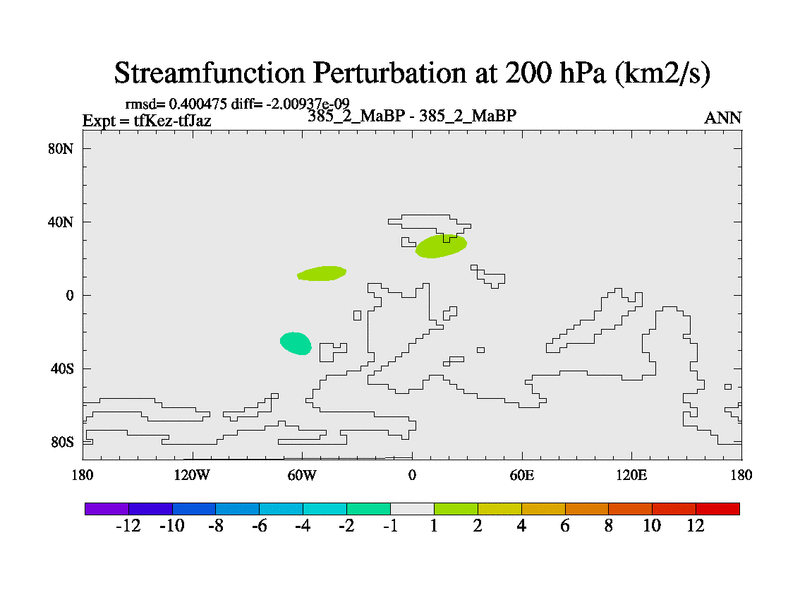 Streamfunction Perturbation at 200 hPa (km2/s)

rmsd= 0.400475 diff= -2.00937e-09
Expt = tfKez-tfJaz
385_2_MaBP - 385_2_MaBP
ANN

80N
40N
0
40S
80S

180
120W
60W
0
60E
120E
180

-12 -10 -8 -6 -4 -2 -1 1 2 4 6 8 10 12